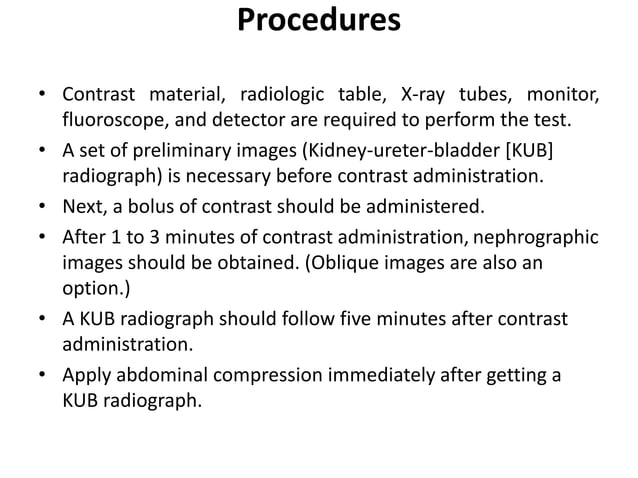 Procedures

• Contrast material, radiologic table, X-ray tubes, monitor, fluoroscope, and detector are required to perform the test.
• A set of preliminary images (Kidney-ureter-bladder [KUB] radiograph) is necessary before contrast administration.
• Next, a bolus of contrast should be administered.
• After 1 to 3 minutes of contrast administration, nephrographic images should be obtained. (Oblique images are also an option.)
• A KUB radiograph should follow five minutes after contrast administration.
• Apply abdominal compression immediately after getting a KUB radiograph.